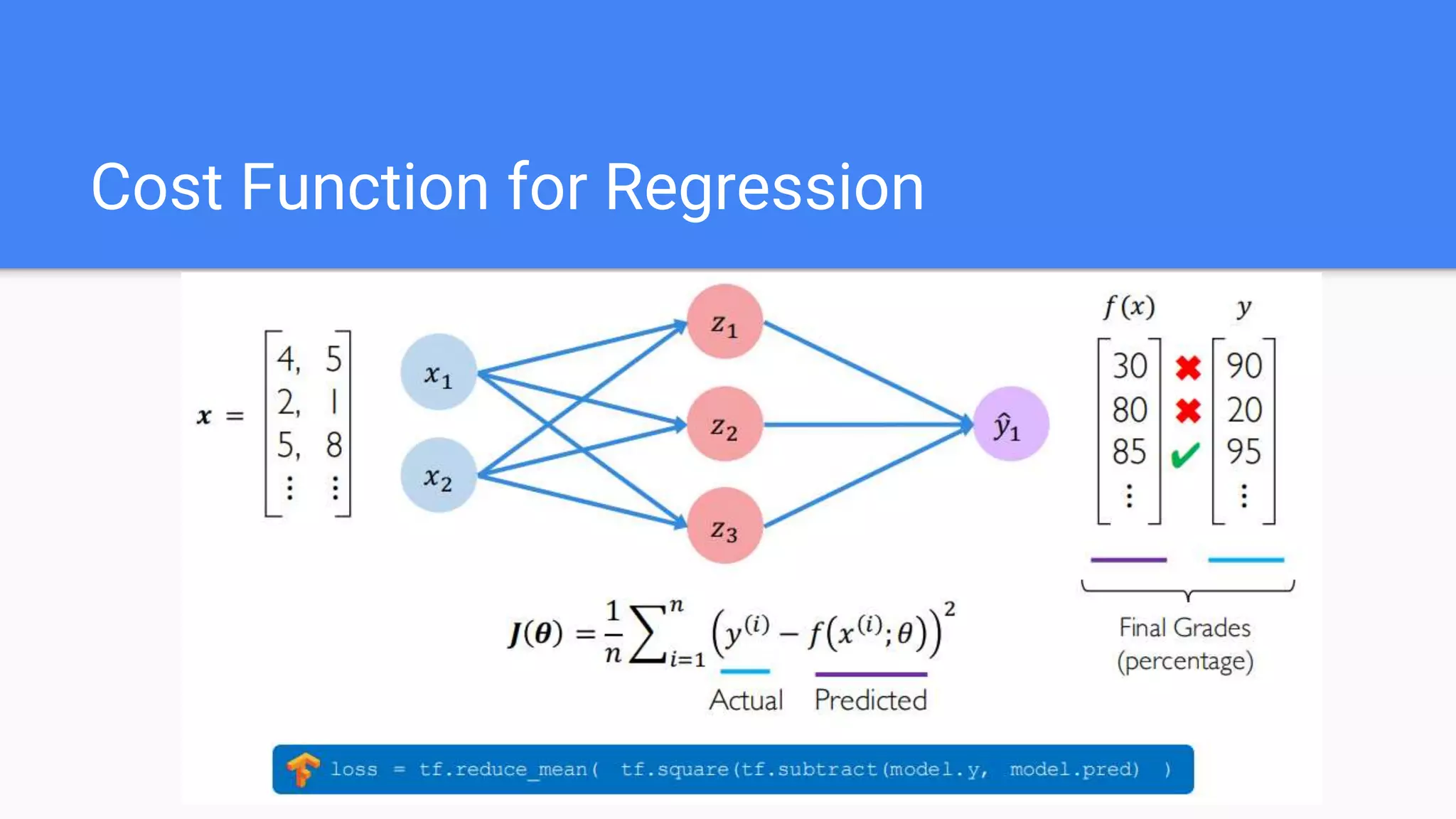 Cost Function for Regression

$x = \begin{bmatrix} 4, & 5 \\ 2, & 1 \\ 5, & 8 \\ \vdots & \vdots \end{bmatrix}$

$x_1$

$x_2$

$z_1$

$z_2$

$z_3$

$\hat{y}_1$

$f(x)$ $y$

$\begin{bmatrix} 30 \\ 80 \\ 85 \\ \vdots \end{bmatrix}$ $\begin{bmatrix} 90 \\ 20 \\ 95 \\ \vdots \end{bmatrix}$

Final Grades (percentage)

$J(\theta) = \frac{1}{n}\sum_{i=1}^{n}\left(y^{(i)} - f(x^{(i)};\theta)\right)^2$

Actual Predicted

loss = tf.reduce_mean( tf.square(tf.subtract(model.y, model.pred) )